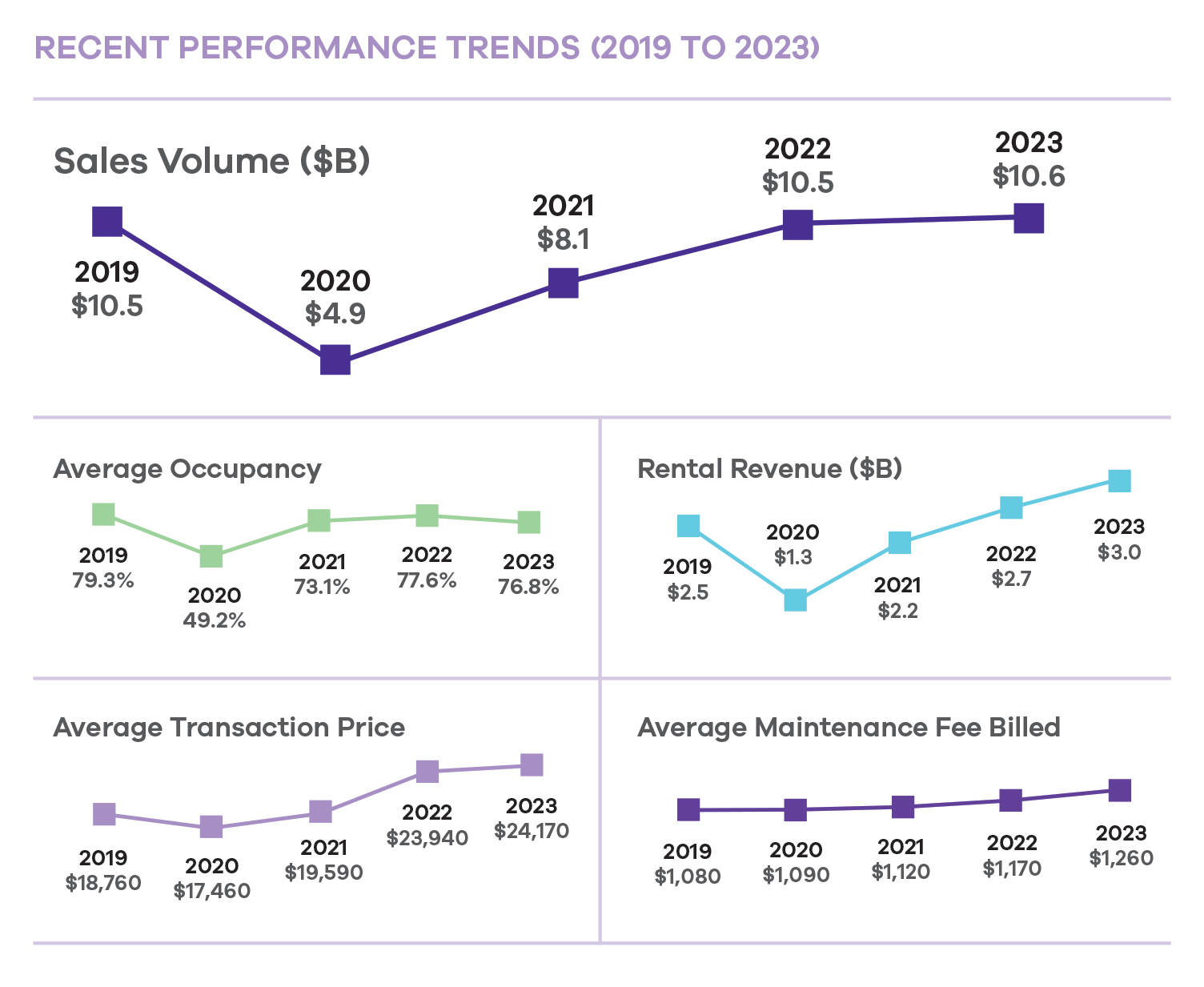 RECENT PERFORMANCE TRENDS (2019 TO 2023)

Sales Volume ($B)

2019
$10.5

2020
$4.9

2021
$8.1

2022
$10.5

2023
$10.6

Average Occupancy

2019
79.3%

2020
49.2%

2021
73.1%

2022
77.6%

2023
76.8%

Rental Revenue ($B)

2019
$2.5

2020
$1.3

2021
$2.2

2022
$2.7

2023
$3.0

Average Transaction Price

2019
$18,760

2020
$17,460

2021
$19,590

2022
$23,940

2023
$24,170

Average Maintenance Fee Billed

2019
$1,080

2020
$1,090

2021
$1,120

2022
$1,170

2023
$1,260